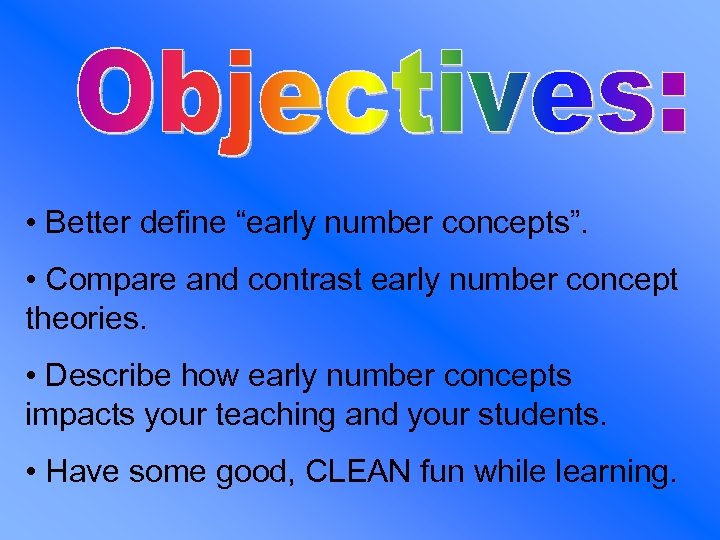 Objectives:

• Better define “early number concepts”.

• Compare and contrast early number concept theories.

• Describe how early number concepts impacts your teaching and your students.

• Have some good, CLEAN fun while learning.